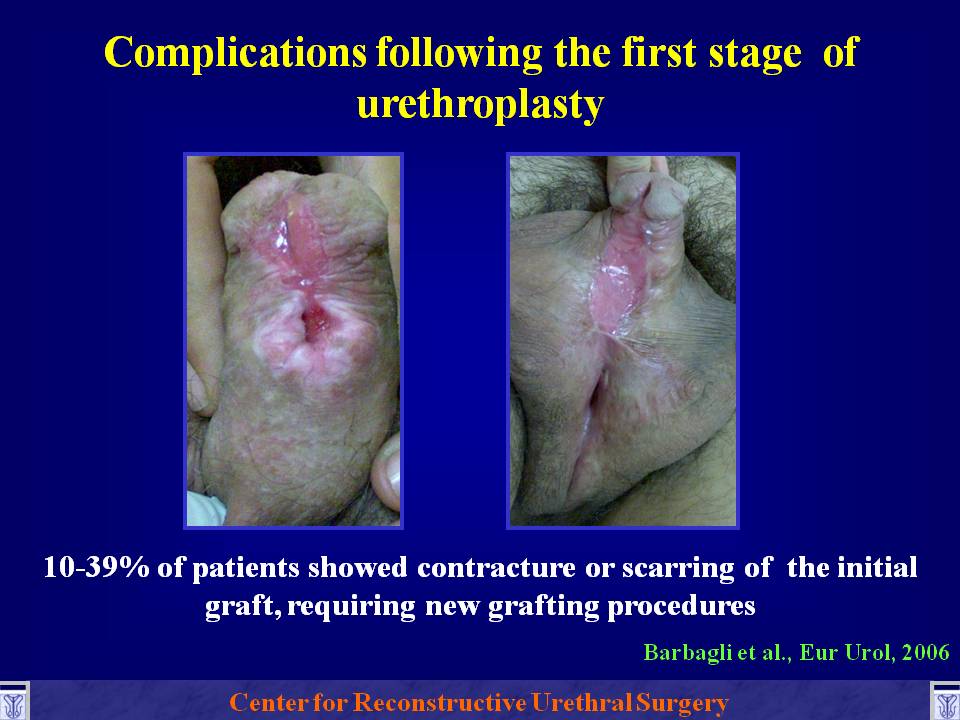 Complications following the first stage of urethroplasty

10-39% of patients showed contracture or scarring of the initial graft, requiring new grafting procedures

Barbagli et al., Eur Urol, 2006

Center for Reconstructive Urethral Surgery